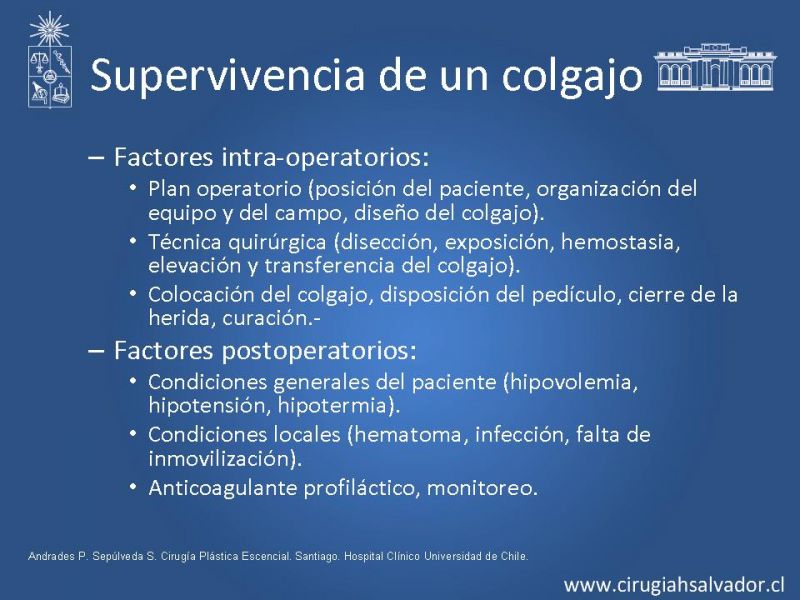 Supervivencia de un colgajo

– Factores intra-operatorios:
• Plan operatorio (posición del paciente, organización del equipo y del campo, diseño del colgajo).
• Técnica quirúrgica (disección, exposición, hemostasia, elevación y transferencia del colgajo).
• Colocación del colgajo, disposición del pedículo, cierre de la herida, curación.-

– Factores postoperatorios:
• Condiciones generales del paciente (hipovolemia, hipotensión, hipotermia).
• Condiciones locales (hematoma, infección, falta de inmovilización).
• Anticoagulante profiláctico, monitoreo.

Andrades P. Sepúlveda S. Cirugía Plástica Escencial. Santiago. Hospital Clínico Universidad de Chile.

www.cirugiahsalvador.cl